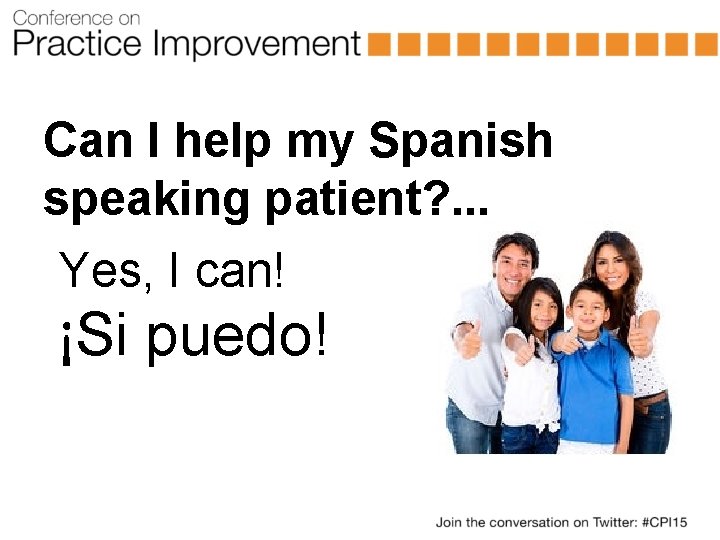 Conference on
Practice Improvement

Can I help my Spanish speaking patient?...

Yes, I can!
¡Si puedo!

Join the conversation on Twitter: #CPI15